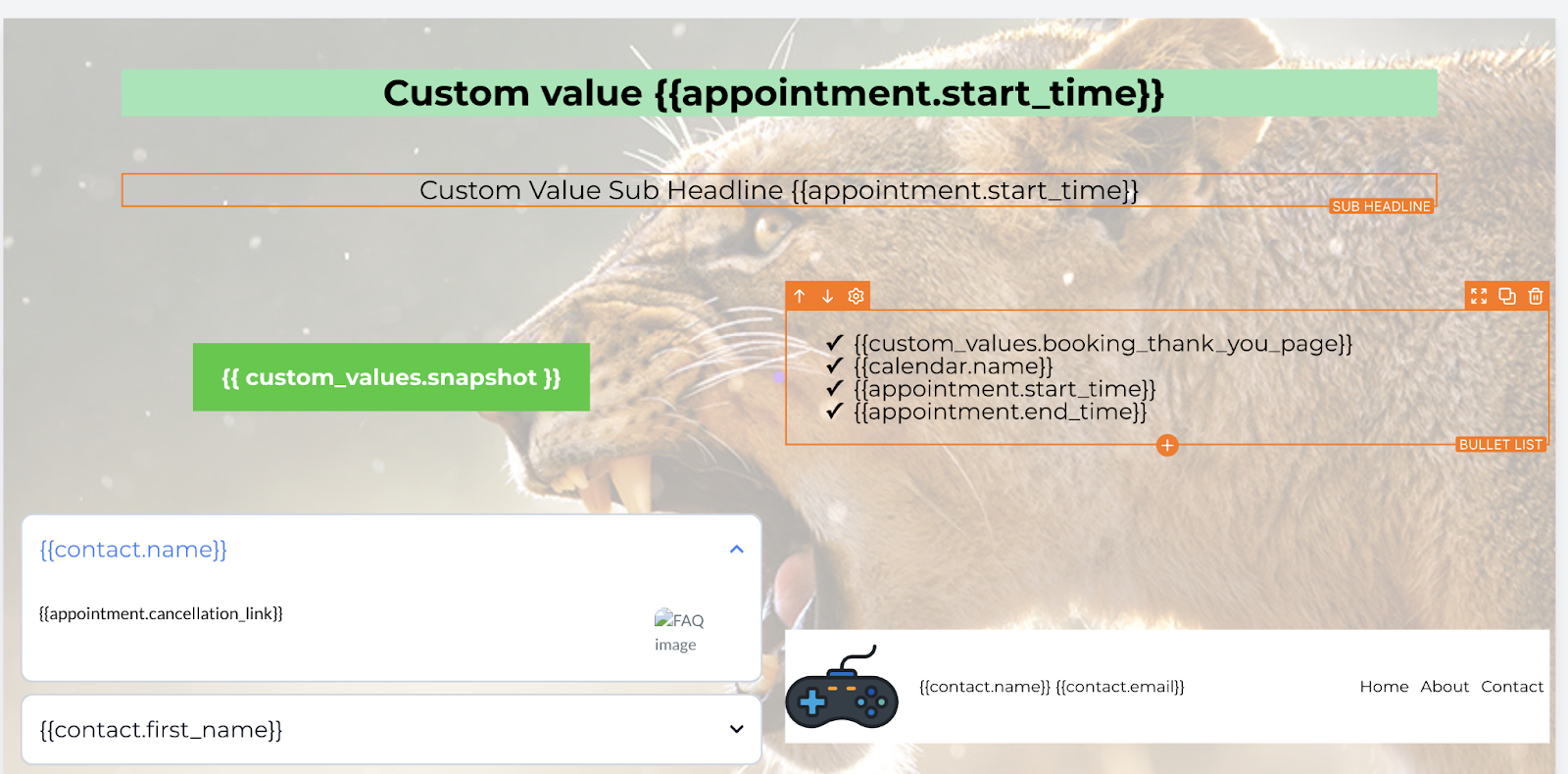 Custom value {{appointment.start_time}}

Custom Value Sub Headline {{appointment.start_time}}

SUB HEADLINE

{{ custom_values.snapshot }}

✓ {{custom_values.booking_thank_you_page}}
✓ {{calendar.name}}
✓ {{appointment.start_time}}
✓ {{appointment.end_time}}

BULLET LIST

{{contact.name}}

{{appointment.cancellation_link}}

FAQ image

{{contact.first_name}}

{{contact.name}} {{contact.email}}

Home About Contact